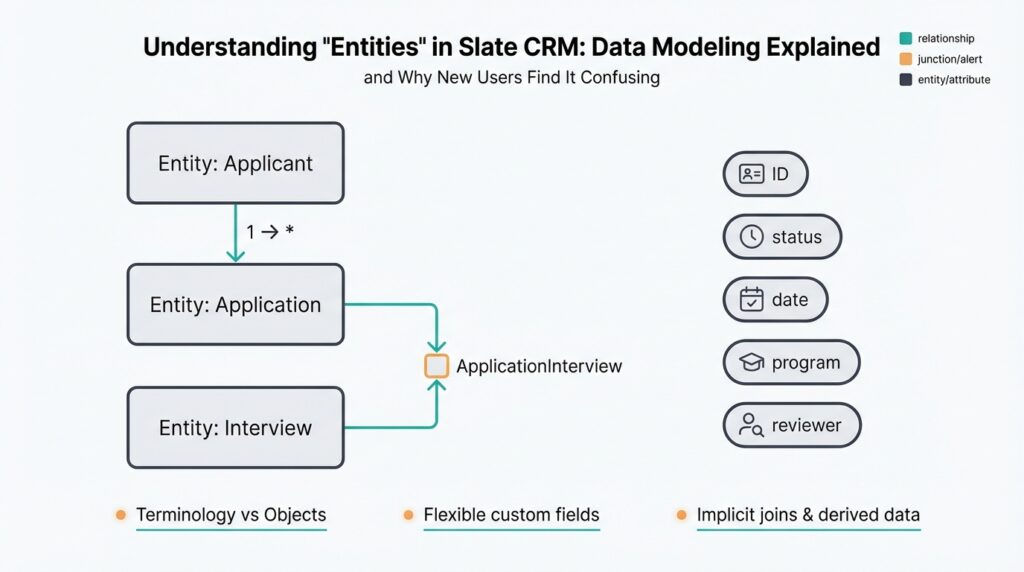 Understanding "Entities" in Slate CRM: Data Modeling Explained
and Why New Users Find It Confusing

relationship
junction/alert
entity/attribute

Entity: Applicant

1 → *

Entity: Application

ApplicationInterview

Entity: Interview

ID
status
date
program
reviewer

Terminology vs Objects
Flexible custom fields
Implicit joins & derived data